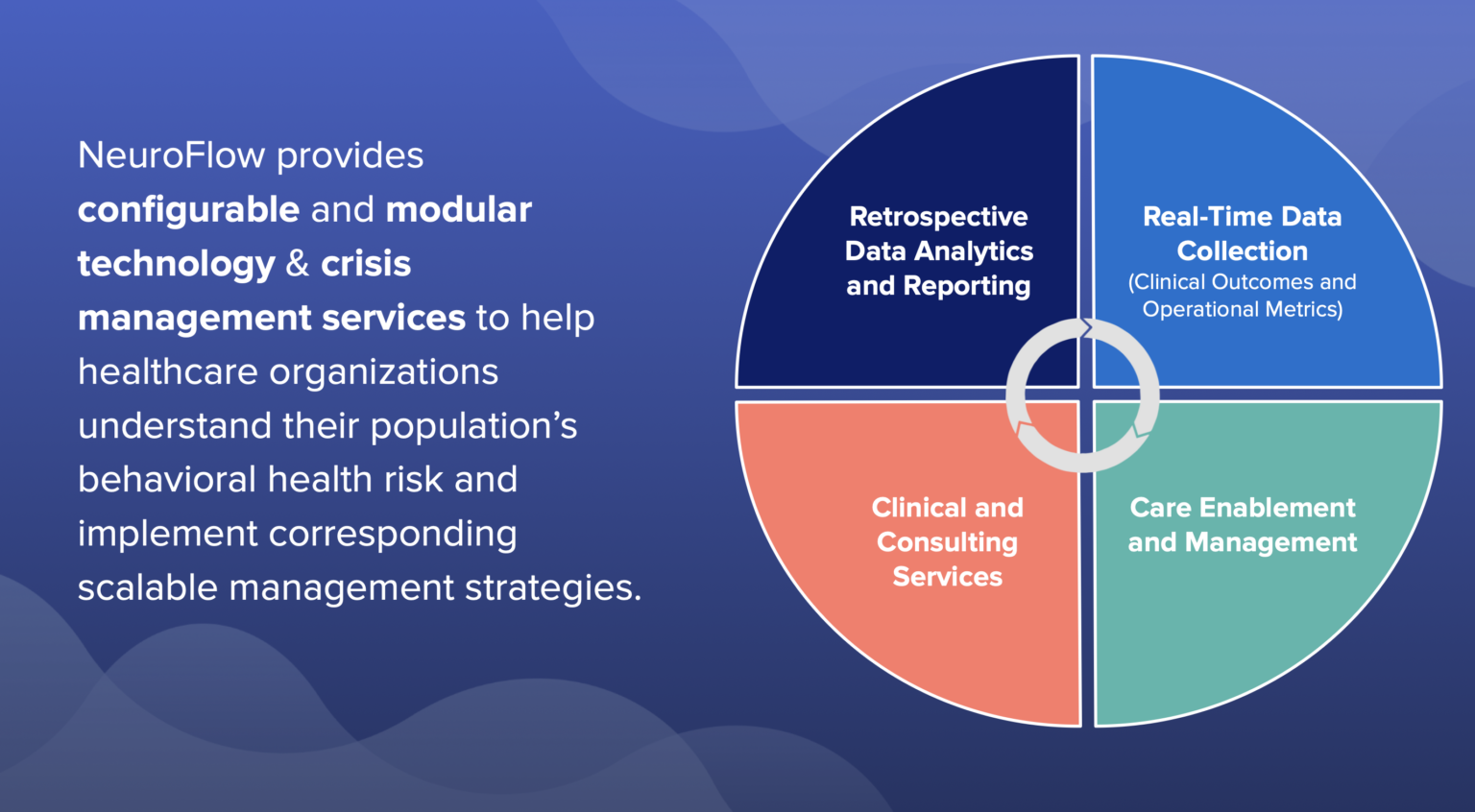 NeuroFlow provides configurable and modular technology & crisis management services to help healthcare organizations understand their population's behavioral health risk and implement corresponding scalable management strategies.

Retrospective Data Analytics and Reporting

Real-Time Data Collection
(Clinical Outcomes and Operational Metrics)

Clinical and Consulting Services

Care Enablement and Management